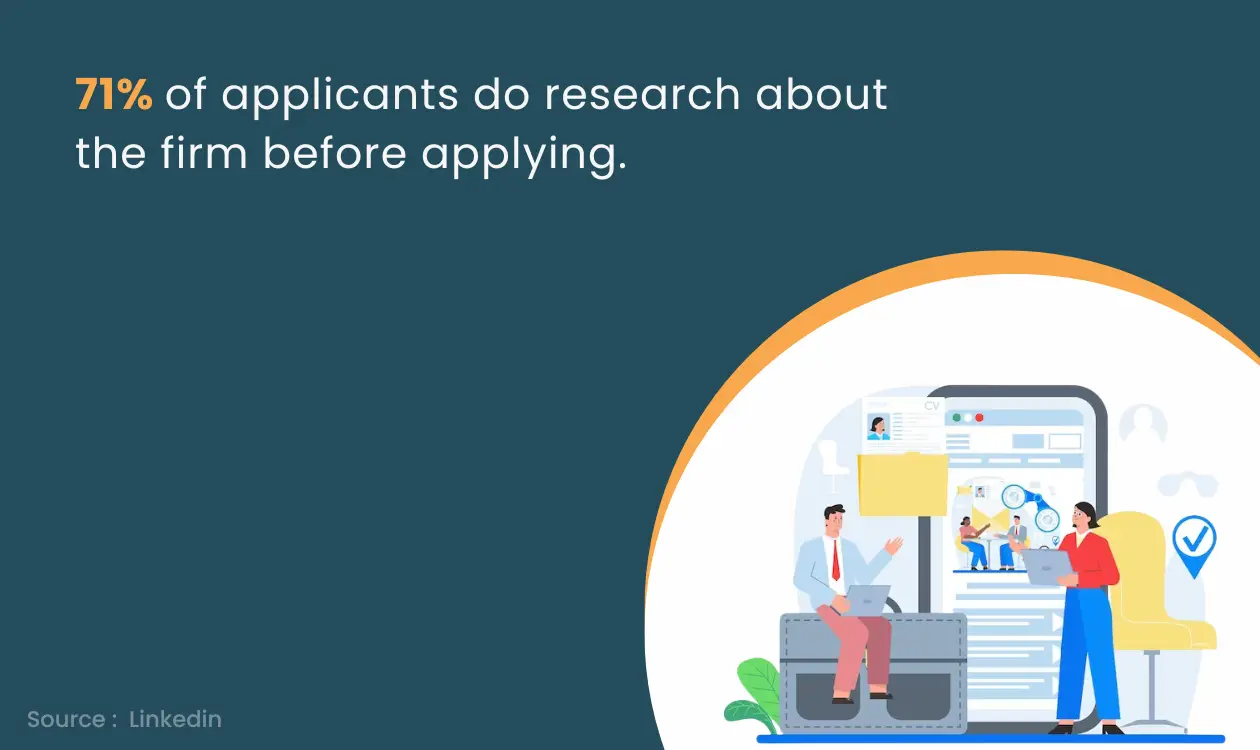 71% of applicants do research about the firm before applying.

CV

Source : Linkedin